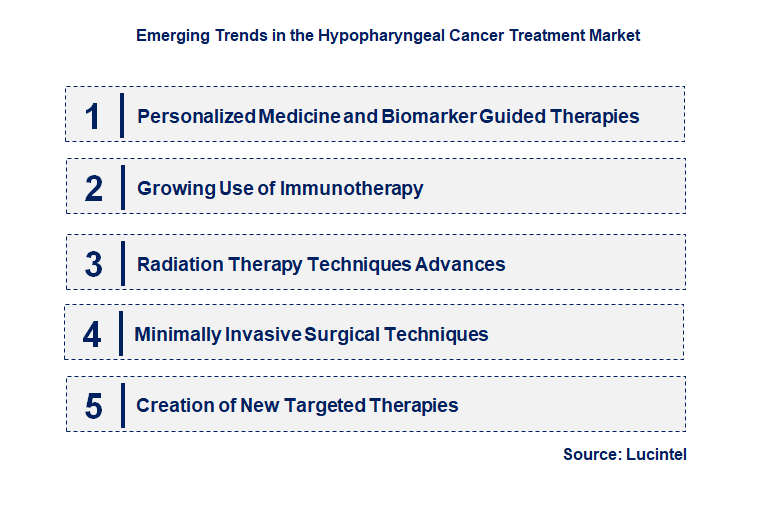 Emerging Trends in the Hypopharyngeal Cancer Treatment Market

1 Personalized Medicine and Biomarker Guided Therapies

2 Growing Use of Immunotherapy

3 Radiation Therapy Techniques Advances

4 Minimally Invasive Surgical Techniques

5 Creation of New Targeted Therapies

Source: Lucintel